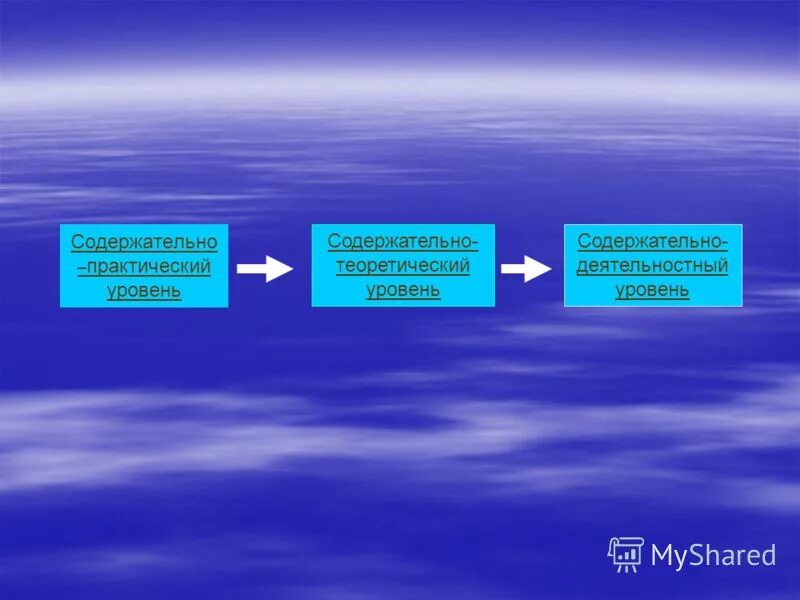 Содержательно –практический уровень

Содержательно-теоретический уровень

Содержательно-деятельностный уровень

MyShared